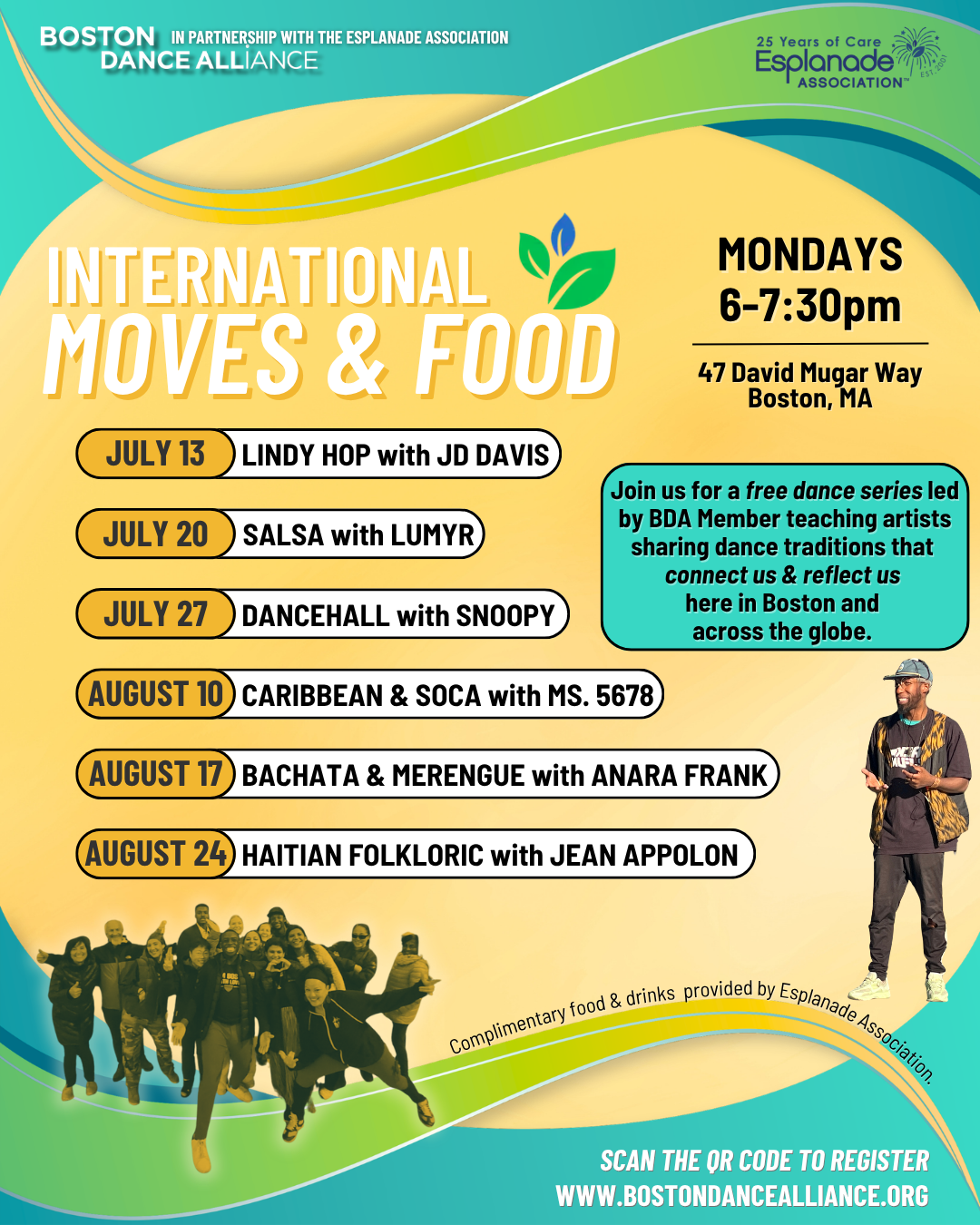 BOSTON DANCE ALLIANCE IN PARTNERSHIP WITH THE ESPLANADE ASSOCIATION

25 Years of Care Esplanade ASSOCIATION™ EST. 2001

INTERNATIONAL MOVES & FOOD

MONDAYS 6-7:30pm

47 David Mugar Way Boston, MA

JULY 13 LINDY HOP with JD DAVIS

JULY 20 SALSA with LUMYR

JULY 27 DANCEHALL with SNOOPY

AUGUST 10 CARIBBEAN & SOCA with MS. 5678

AUGUST 17 BACHATA & MERENGUE with ANARA FRANK

AUGUST 24 HAITIAN FOLKLORIC with JEAN APPOLON

Join us for a free dance series led by BDA Member teaching artists sharing dance traditions that connect us & reflect us here in Boston and across the globe.

Complimentary food & drinks provided by Esplanade Association.

SCAN THE QR CODE TO REGISTER
WWW.BOSTONDANCEALLIANCE.ORG